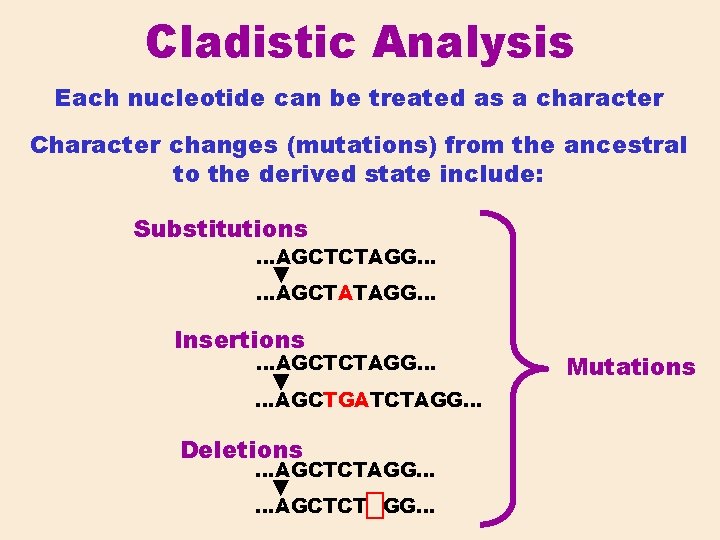 Cladistic Analysis

Each nucleotide can be treated as a character

Character changes (mutations) from the ancestral to the derived state include:

Substitutions

...AGCTCTAGG...

...AGCTATAGG...

Insertions

...AGCTCTAGG...

...AGCTGATCTAGG...

Deletions

...AGCTCTAGG...

...AGCTCT GG...

Mutations